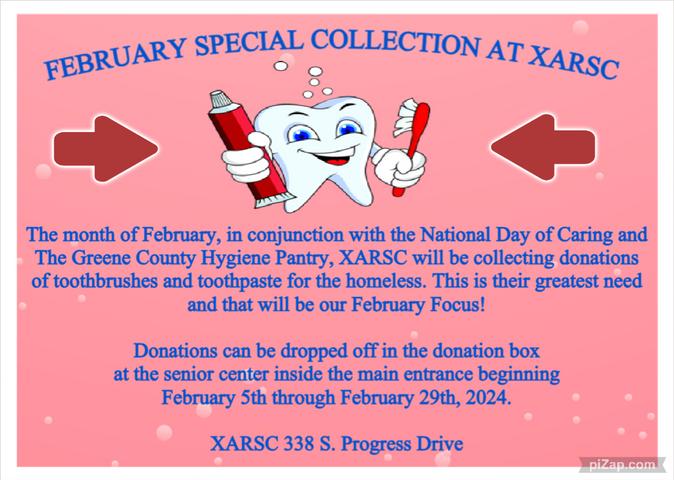 FEBRUARY SPECIAL COLLECTION AT XARSC

The month of February, in conjunction with the National Day of Caring and The Greene County Hygiene Pantry, XARSC will be collecting donations of toothbrushes and toothpaste for the homeless. This is their greatest need and that will be our February Focus!

Donations can be dropped off in the donation box at the senior center inside the main entrance beginning February 5th through February 29th, 2024.

XARSC 338 S. Progress Drive

piZap.com